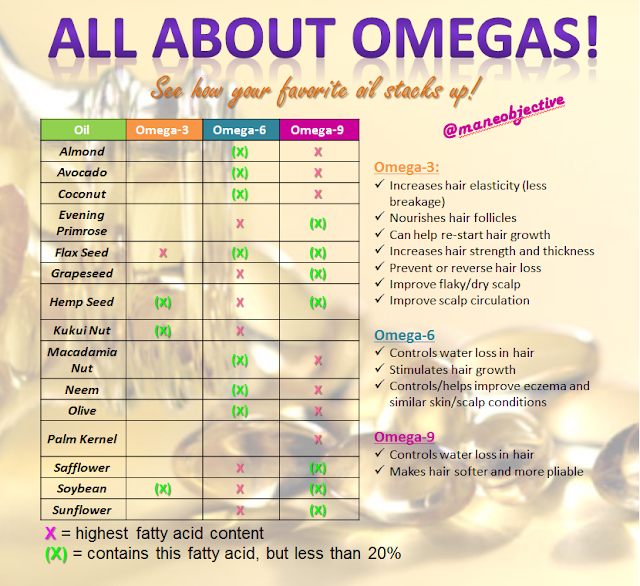 ALL ABOUT OMEGAS!

See how your favorite oil stacks up!

@maneobjective

| Oil | Omega-3 | Omega-6 | Omega-9 |
|---|---|---|---|
| Almond | | (X) | X |
| Avocado | | (X) | X |
| Coconut | | (X) | X |
| Evening Primrose | | X | (X) |
| Flax Seed | X | (X) | (X) |
| Grapeseed | | X | (X) |
| Hemp Seed | (X) | X | (X) |
| Kukui Nut | (X) | X | |
| Macadamia Nut | | (X) | X |
| Neem | | (X) | X |
| Olive | | (X) | X |
| Palm Kernel | | | X |
| Safflower | | X | (X) |
| Soybean | (X) | X | (X) |
| Sunflower | | X | (X) |

X = highest fatty acid content
(X) = contains this fatty acid, but less than 20%

Omega-3:
✓ Increases hair elasticity (less breakage)
✓ Nourishes hair follicles
✓ Can help re-start hair growth
✓ Increases hair strength and thickness
✓ Prevent or reverse hair loss
✓ Improve flaky/dry scalp
✓ Improve scalp circulation

Omega-6
✓ Controls water loss in hair
✓ Stimulates hair growth
✓ Controls/helps improve eczema and similar skin/scalp conditions

Omega-9
✓ Controls water loss in hair
✓ Makes hair softer and more pliable